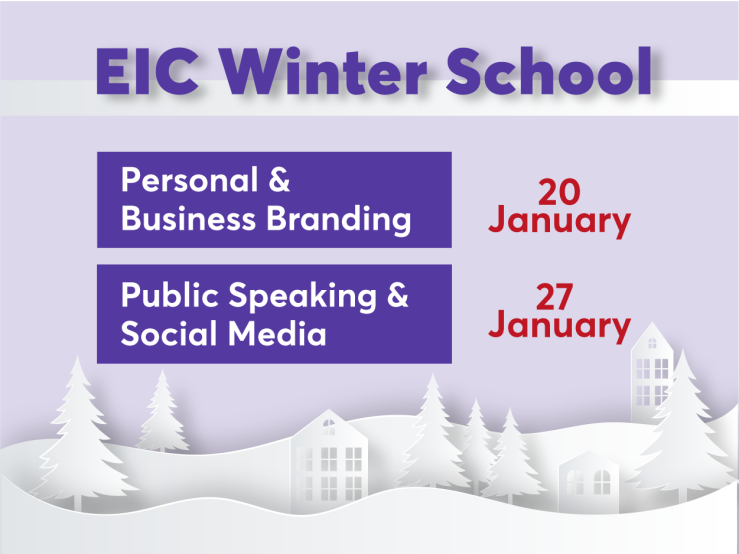 EIC Winter School

Personal & Business Branding

20 January

Public Speaking & Social Media

27 January